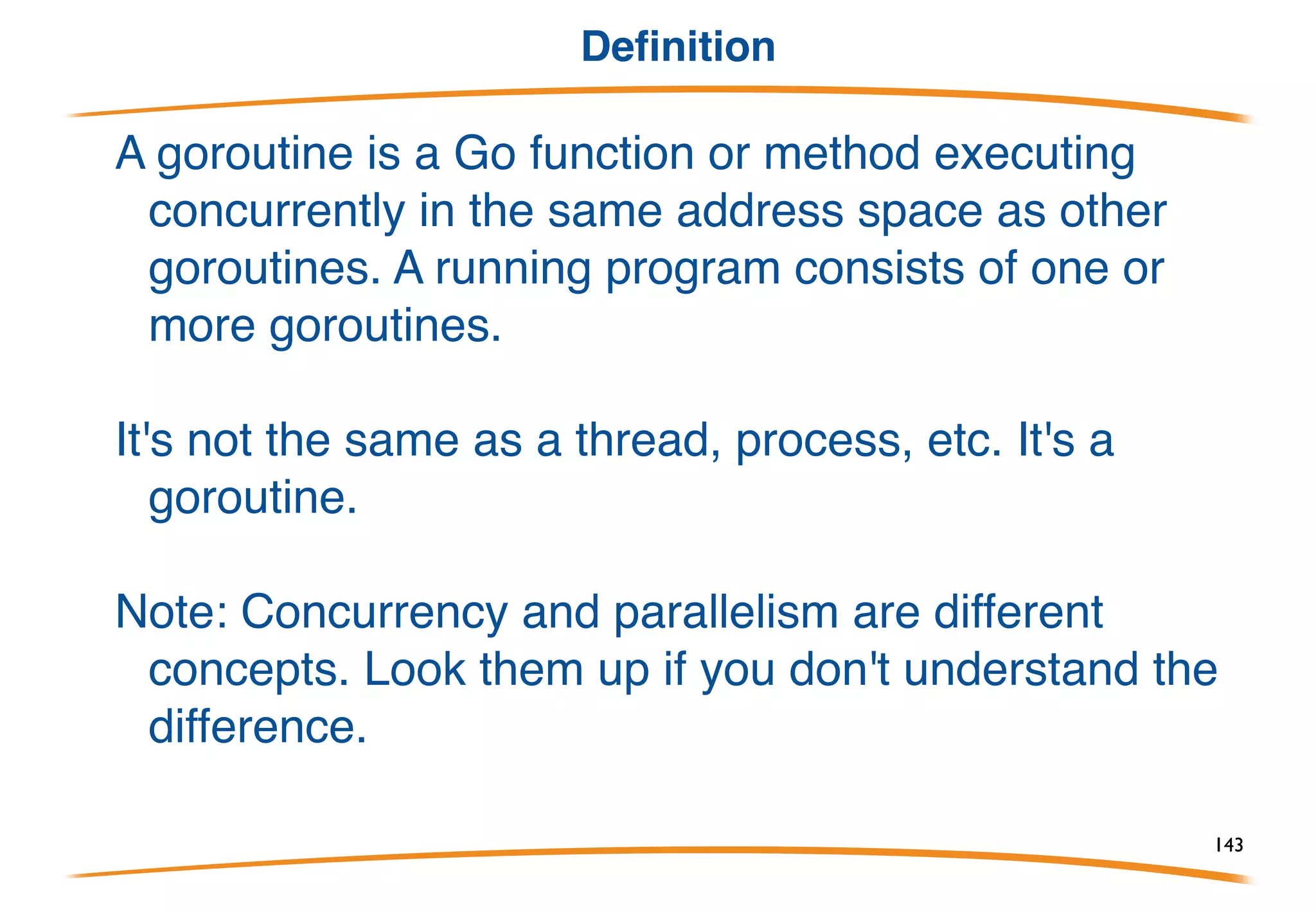 Definition

A goroutine is a Go function or method executing concurrently in the same address space as other goroutines. A running program consists of one or more goroutines.

It's not the same as a thread, process, etc. It's a goroutine.

Note: Concurrency and parallelism are different concepts. Look them up if you don't understand the difference.

143